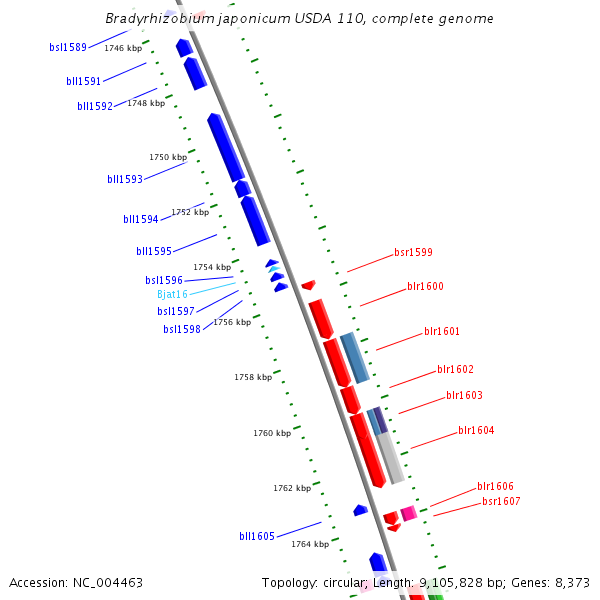 Bradyrhizobium japonicum USDA 110, complete genome

bsl1589
1746 kbp
bll1591
bll1592
1748 kbp
1750 kbp
bll1593
bll1594
1752 kbp
bll1595
1754 kbp
bsl1596
Bjat16
bsl1597
bsl1598
1756 kbp
1758 kbp
1760 kbp
1762 kbp
bll1605
1764 kbp

bsr1599
blr1600
blr1601
blr1602
blr1603
blr1604
blr1606
bsr1607

Accession: NC_004463
Topology: circular; Length: 9,105,828 bp; Genes: 8,373